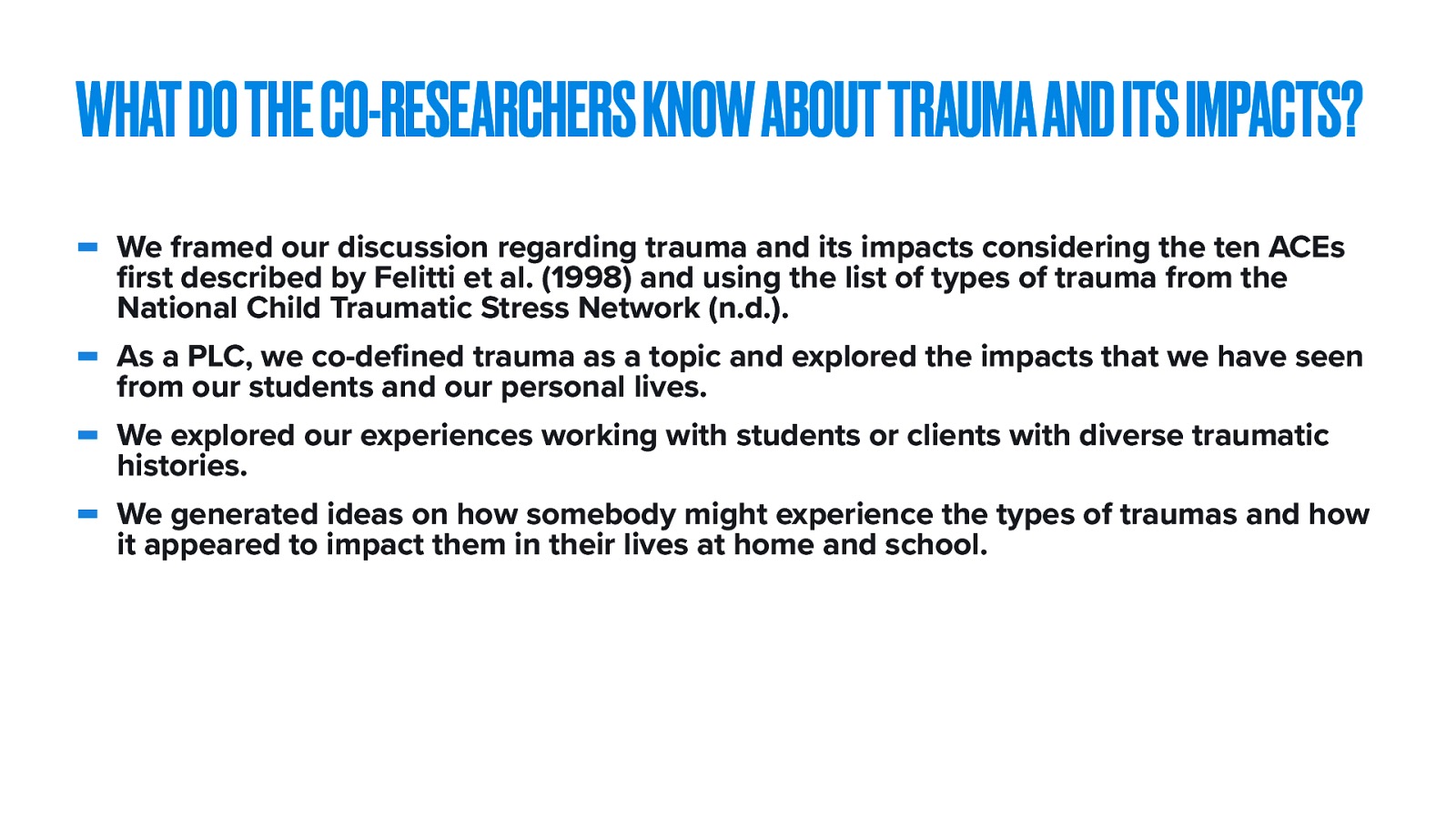 WHAT DO THE CO-RESEARCHERS KNOW ABOUT TRAUMA AND ITS IMPACTS?

- We framed our discussion regarding trauma and its impacts considering the ten ACEs first described by Felitti et al. (1998) and using the list of types of trauma from the National Child Traumatic Stress Network (n.d.).
- As a PLC, we co-defined trauma as a topic and explored the impacts that we have seen from our students and our personal lives.
- We explored our experiences working with students or clients with diverse traumatic histories.
- We generated ideas on how somebody might experience the types of traumas and how it appeared to impact them in their lives at home and school.